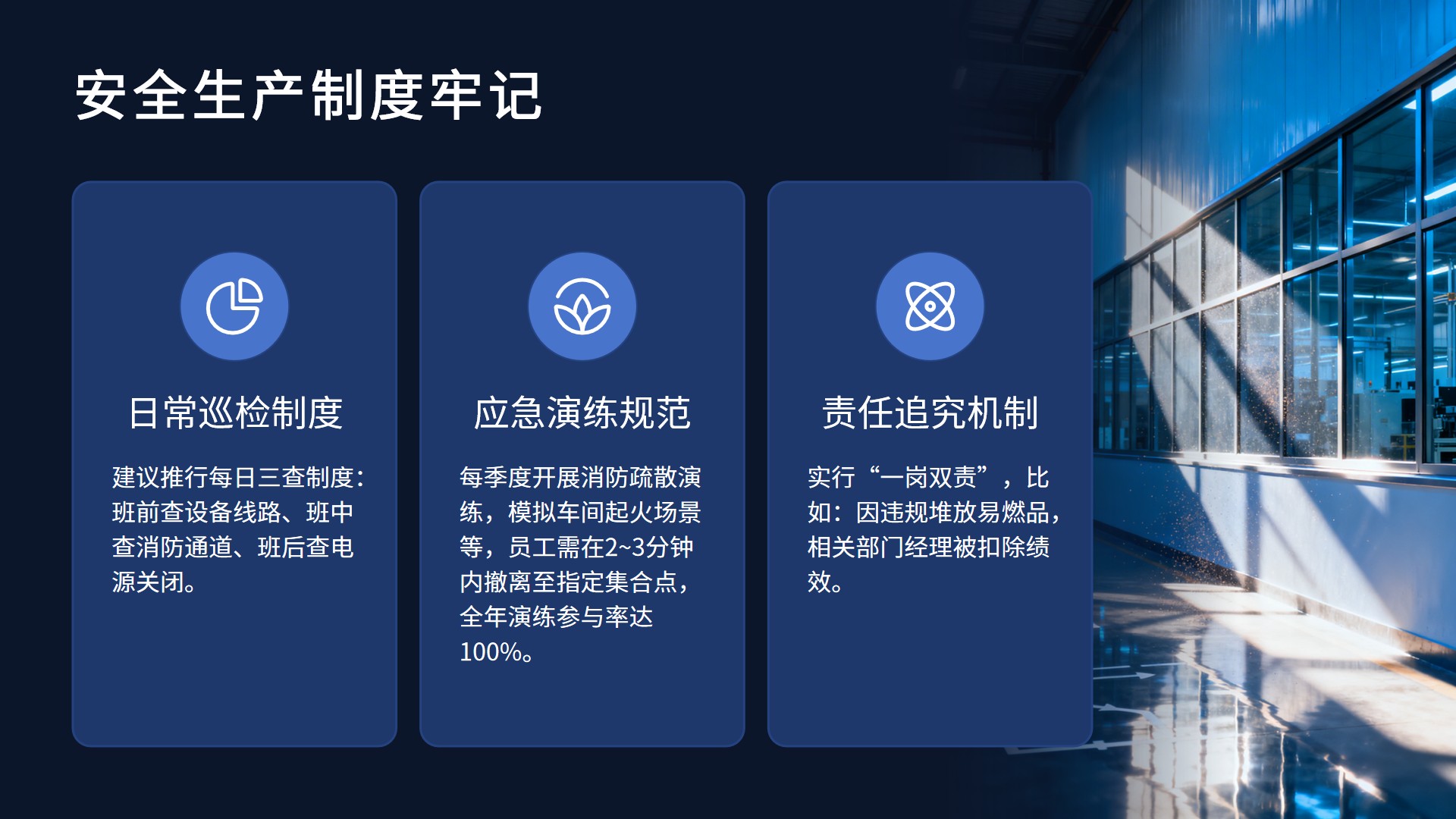 安全生产制度牢记

日常巡检制度

建议推行每日三查制度：班前查设备线路、班中查消防通道、班后查电源关闭。

应急演练规范

每季度开展消防疏散演练，模拟车间起火场景等，员工需在2~3分钟内撤离至指定集合点，全年演练参与率达100%。

责任追究机制

实行“一岗双责”，比如：因违规堆放易燃品，相关部门经理被扣除绩效。